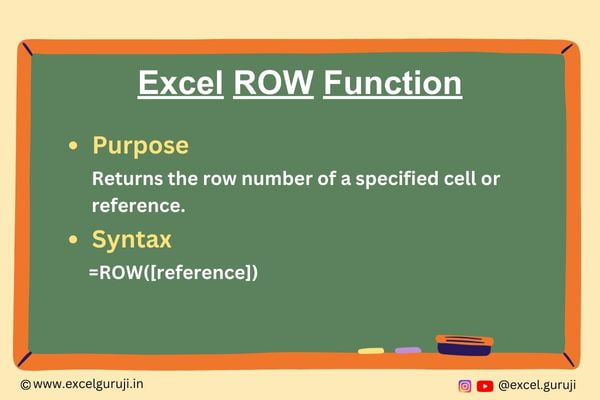 Excel ROW Function

• Purpose

Returns the row number of a specified cell or reference.

• Syntax

=ROW([reference])

©www.excelguruji.in

@excel.guruji